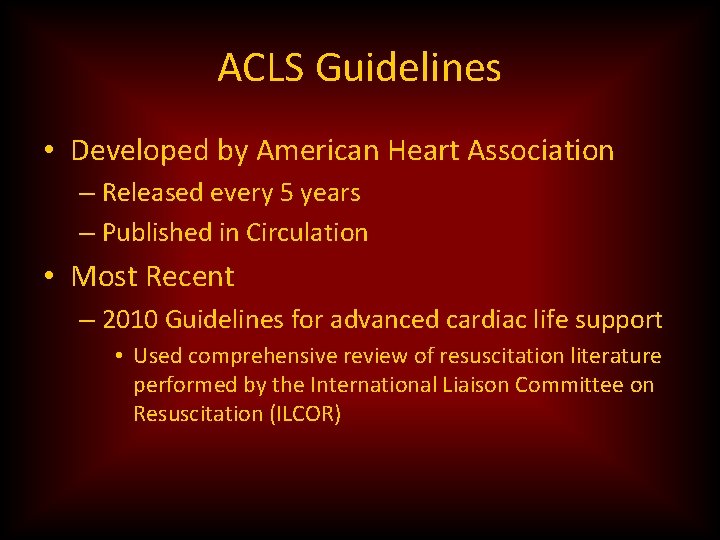 ACLS Guidelines

• Developed by American Heart Association
– Released every 5 years
– Published in Circulation

• Most Recent
– 2010 Guidelines for advanced cardiac life support
• Used comprehensive review of resuscitation literature performed by the International Liaison Committee on Resuscitation (ILCOR)